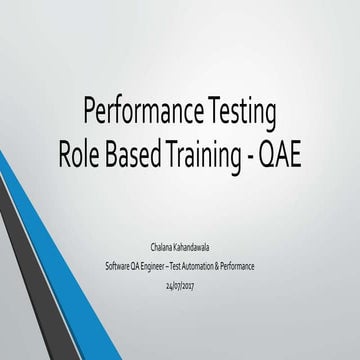 Performance Testing
Role Based Training - QAE

Chalana Kahandawala
Software QA Engineer – Test Automation & Performance
24/07/2017